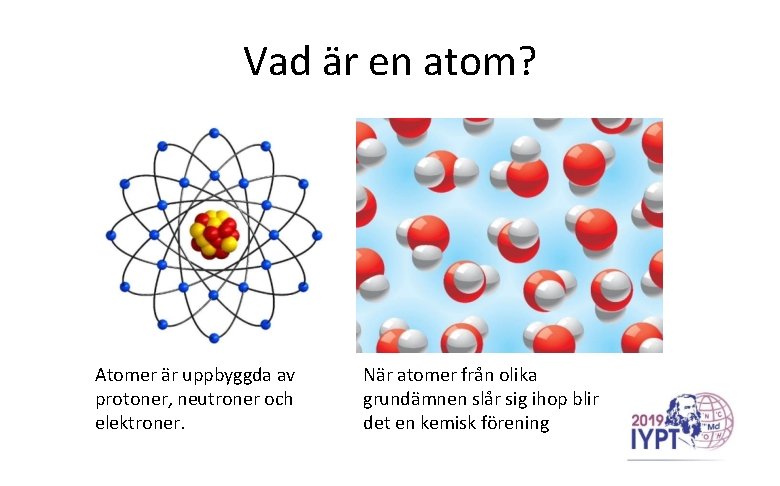 Vad är en atom?

Atomer är uppbyggda av protoner, neutroner och elektroner.

När atomer från olika grundämnen slår sig ihop blir det en kemisk förening

2019 IYPT
N C
Md
O H